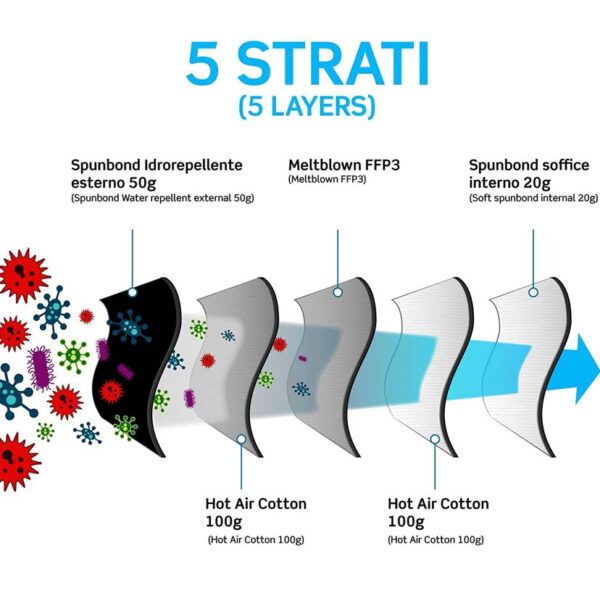 5 STRATI
(5 LAYERS)

Spunbond Idrorepellente esterno 50g
(Spunbond Water repellent external 50g)

Meltblown FFP3
(Meltblown FFP3)

Spunbond soffice interno 20g
(Soft spunbond internal 20g)

Hot Air Cotton 100g
(Hot Air Cotton 100g)

Hot Air Cotton 100g
(Hot Air Cotton 100g)